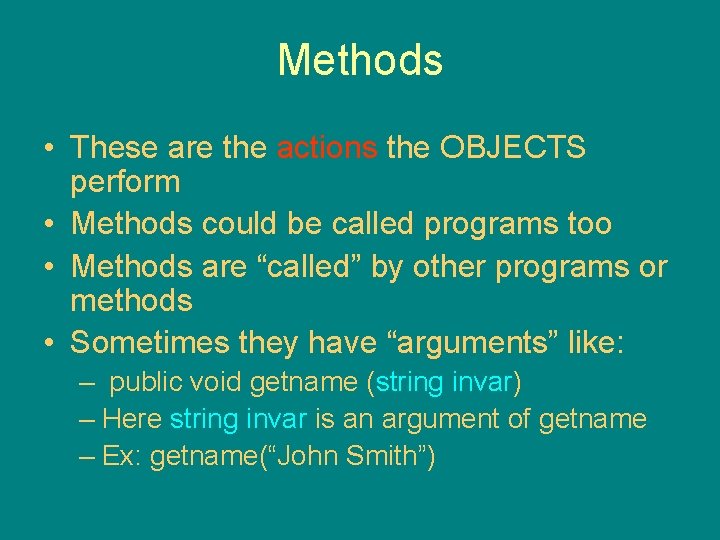 Methods

• These are the actions the OBJECTS perform
• Methods could be called programs too
• Methods are “called” by other programs or methods
• Sometimes they have “arguments” like:
  – public void getname (string invar)
  – Here string invar is an argument of getname
  – Ex: getname(“John Smith”)